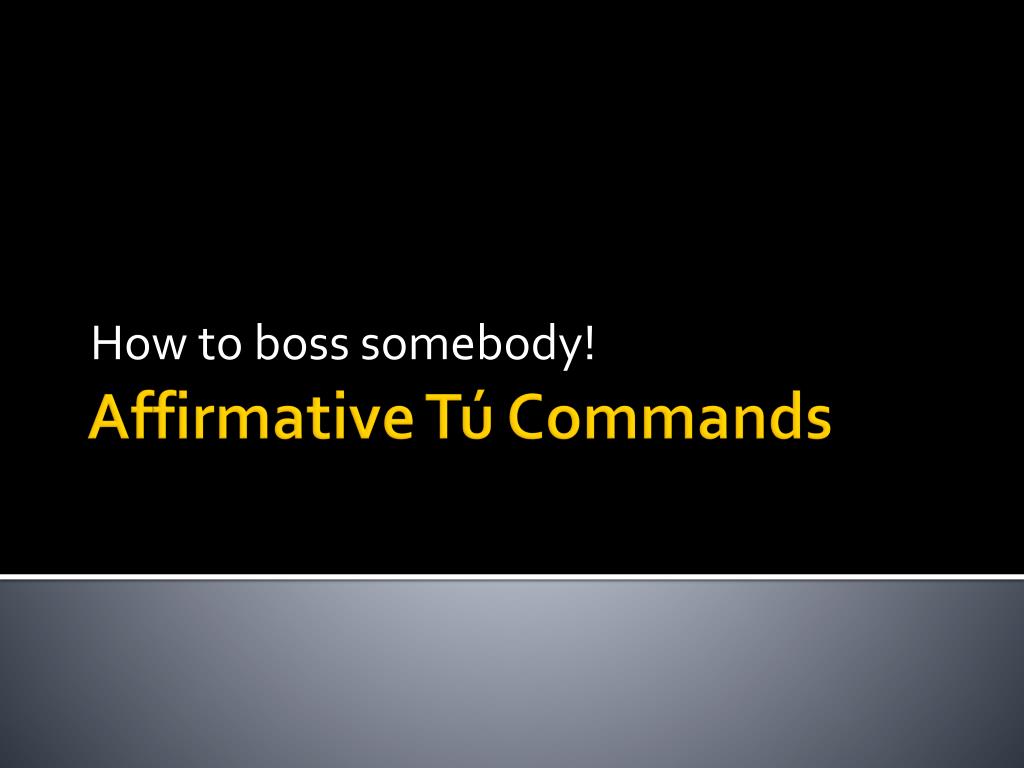 How to boss somebody!

Affirmative Tú Commands